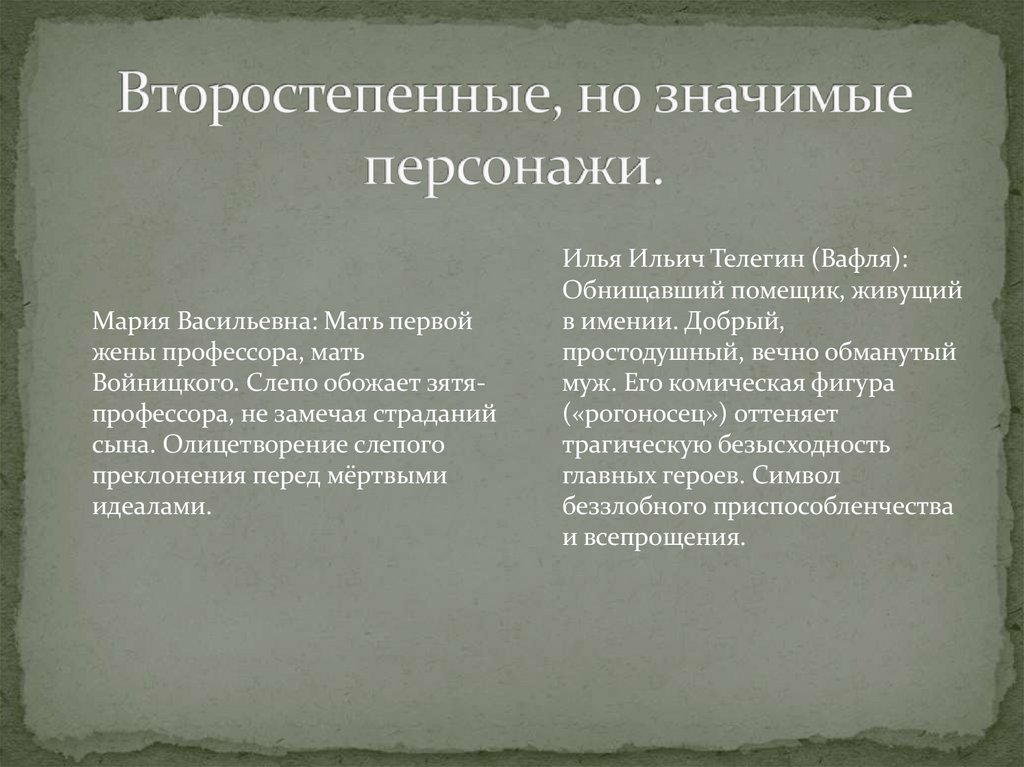 Второстепенные, но значимые персонажи.

Мария Васильевна: Мать первой жены профессора, мать Войницкого. Слепо обожает зятя-профессора, не замечая страданий сына. Олицетворение слепого преклонения перед мёртвыми идеалами.

Илья Ильич Телегин (Вафля): Обнищавший помещик, живущий в имении. Добрый, простодушный, вечно обманутый муж. Его комическая фигура («рогоносец») оттеняет трагическую безысходность главных героев. Символ беззлобного приспособленчества и всепрощения.